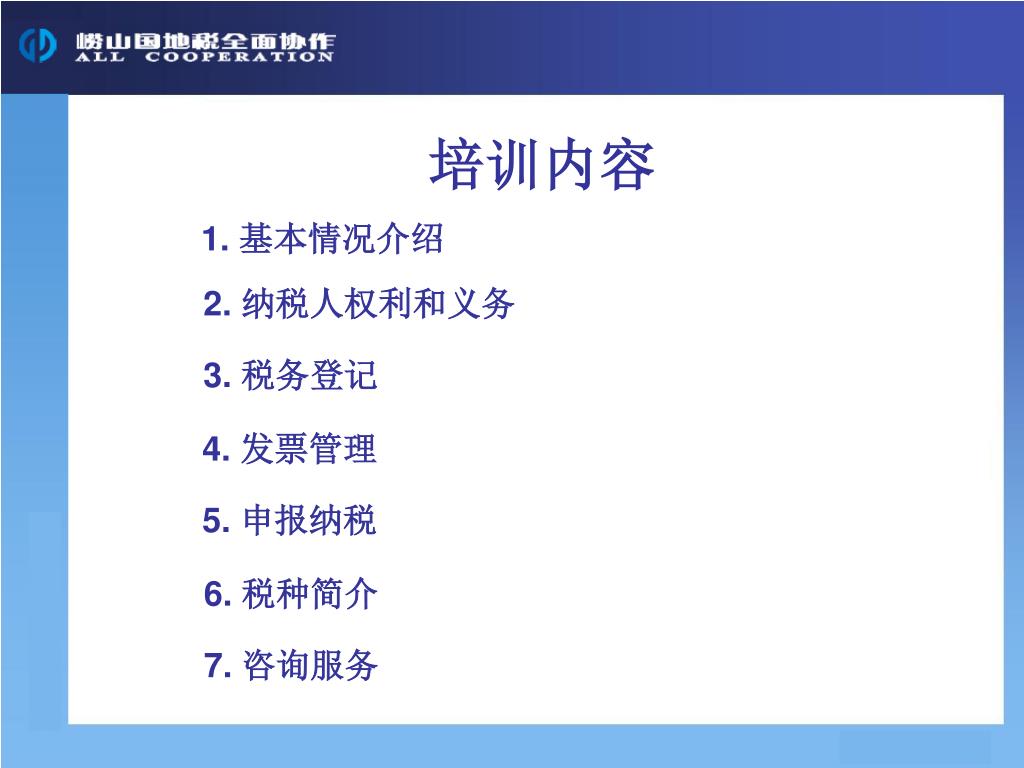 崂山国地税全面协作
ALL COOPERATION

培训内容

1. 基本情况介绍

2. 纳税人权利和义务

3. 税务登记

4. 发票管理

5. 申报纳税

6. 税种简介

7. 咨询服务